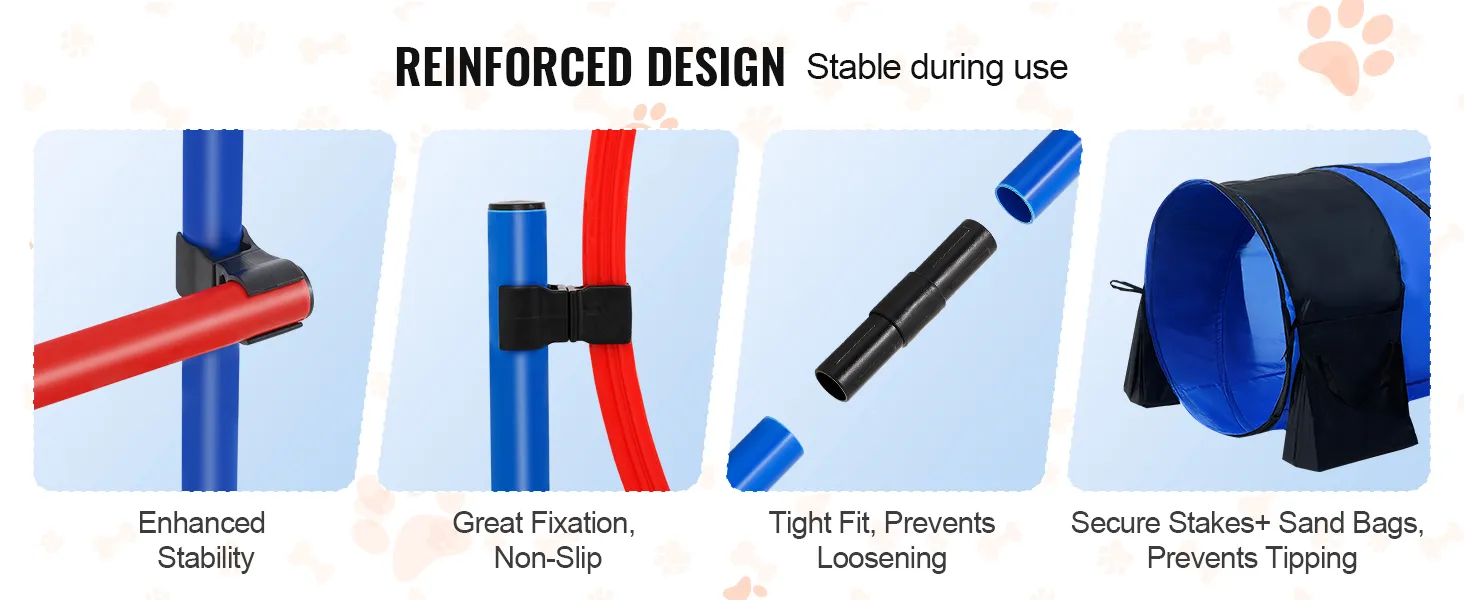 REINFORCED DESIGN Stable during use

Enhanced Stability

Great Fixation, Non-Slip

Tight Fit, Prevents Loosening

Secure Stakes+ Sand Bags, Prevents Tipping